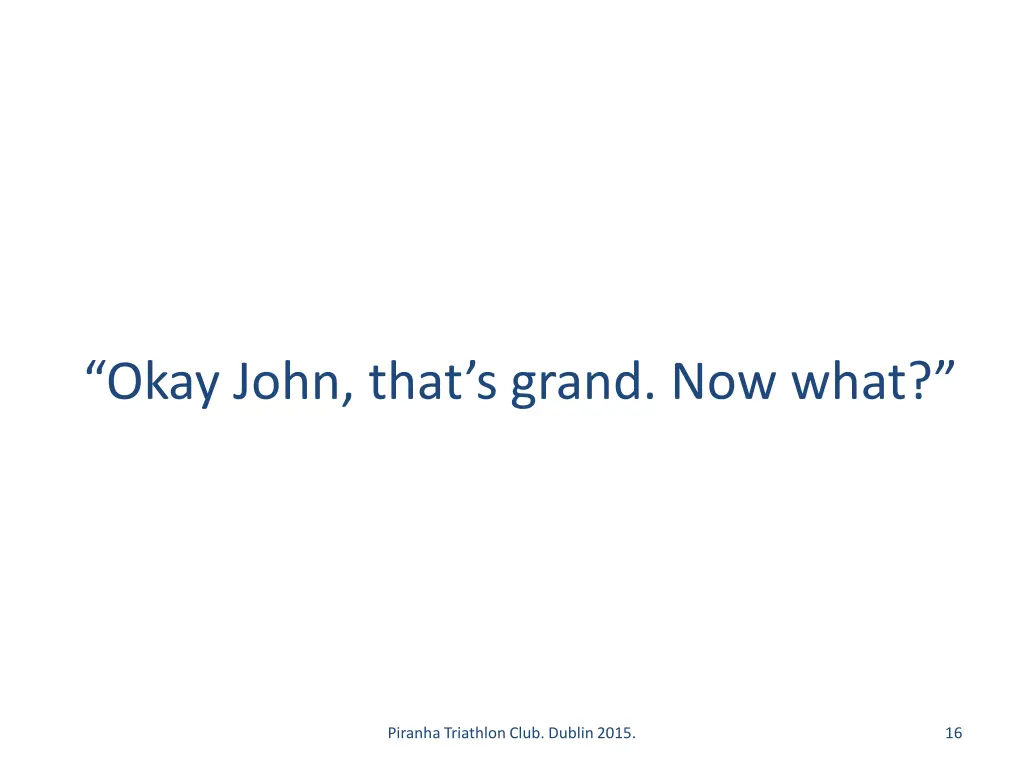 “Okay John, that’s grand. Now what?”

Piranha Triathlon Club. Dublin 2015.

16